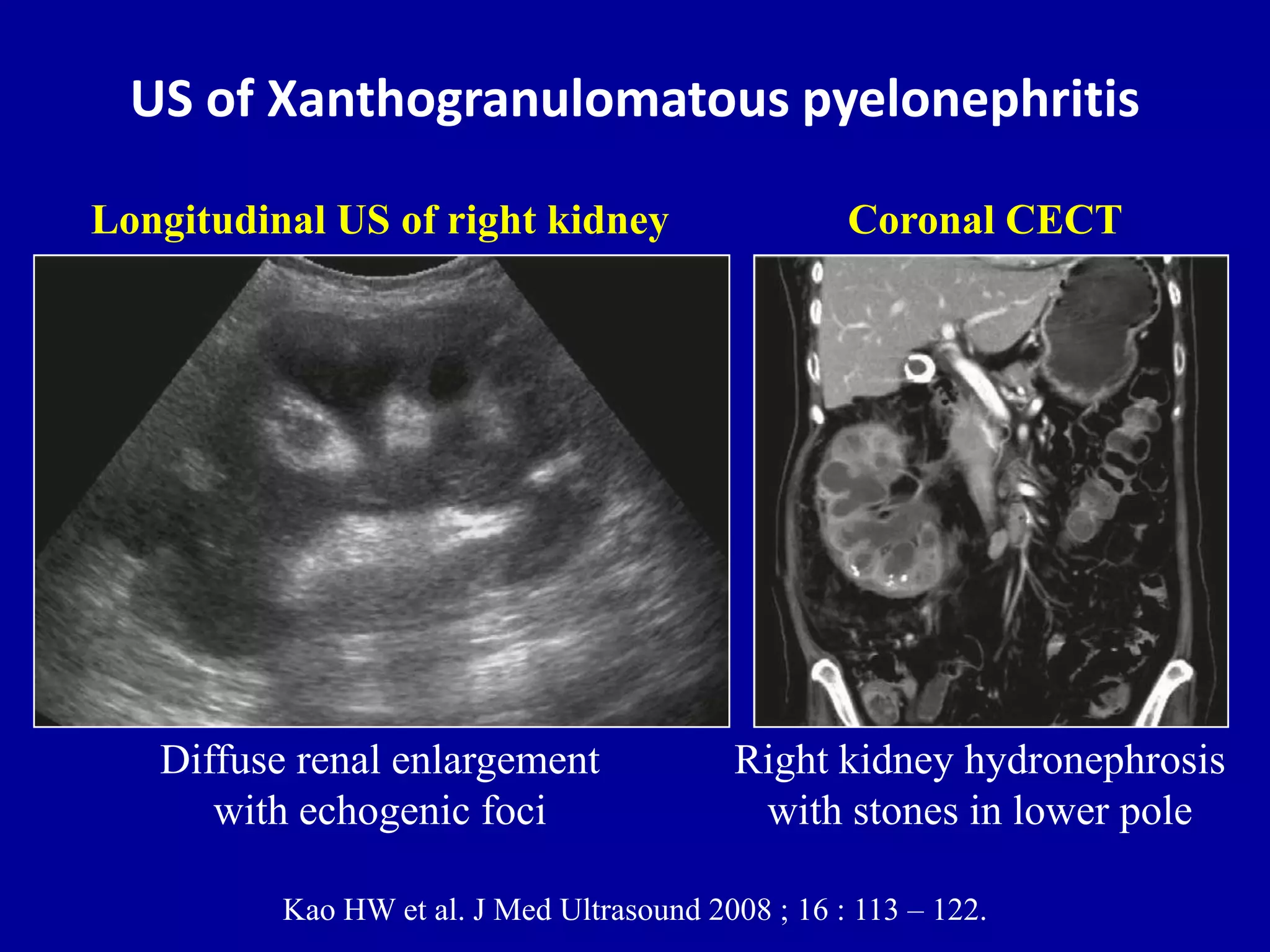 US of Xanthogranulomatous pyelonephritis

Longitudinal US of right kidney

Diffuse renal enlargement with echogenic foci

Coronal CECT

Right kidney hydronephrosis with stones in lower pole

Kao HW et al. J Med Ultrasound 2008 ; 16 : 113 – 122.